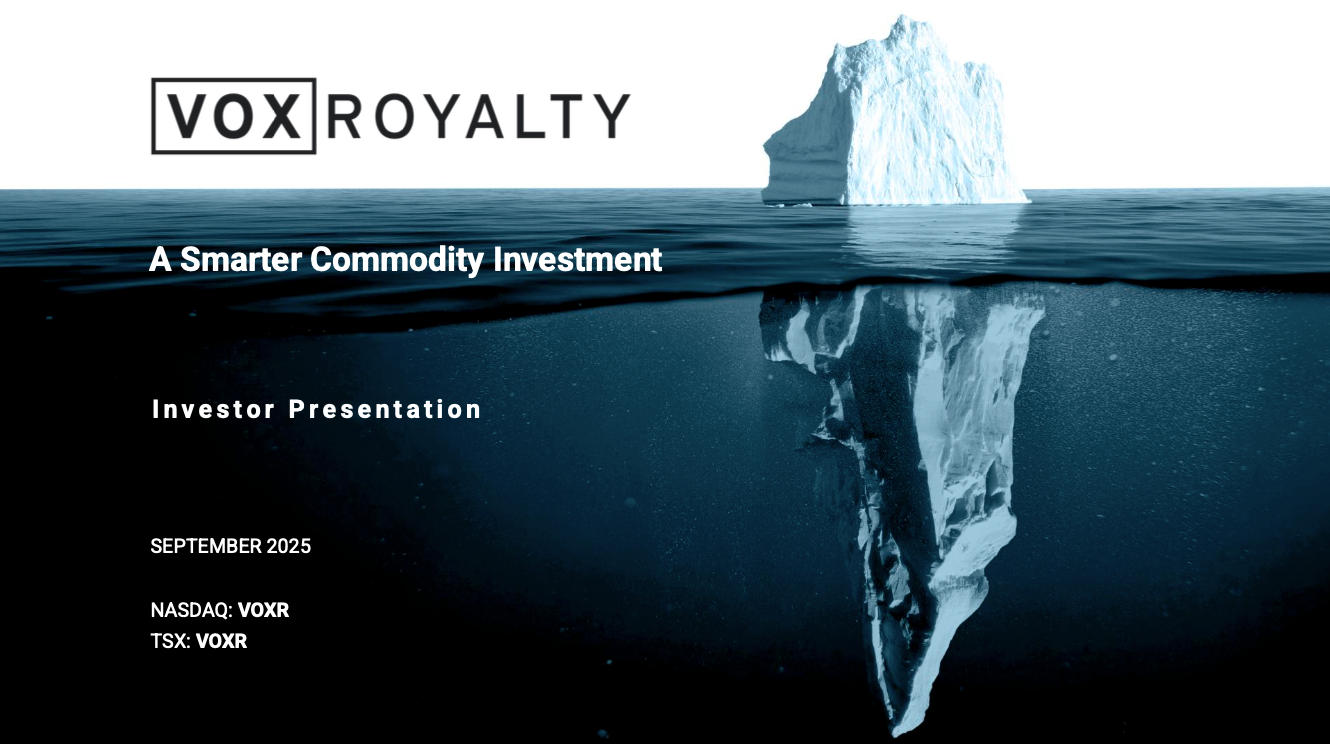 VOX ROYALTY

A Smarter Commodity Investment

Investor Presentation

SEPTEMBER 2025

NASDAQ: VOXR
TSX: VOXR